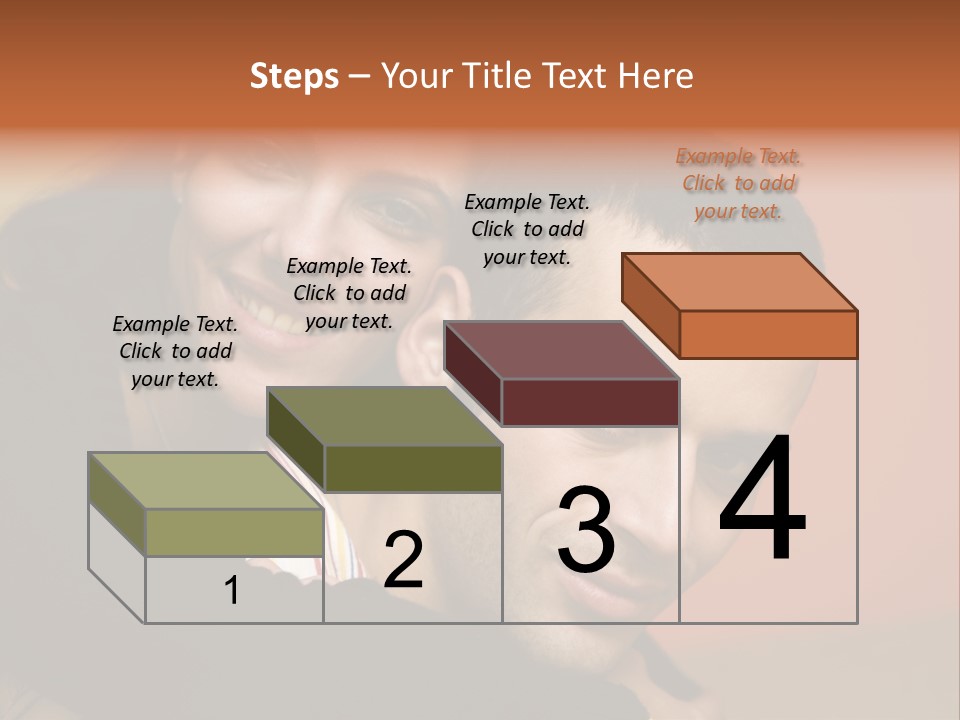 Steps – Your Title Text Here

Example Text. Click to add your text.

Example Text. Click to add your text.

Example Text. Click to add your text.

Example Text. Click to add your text.

1

2

3

4